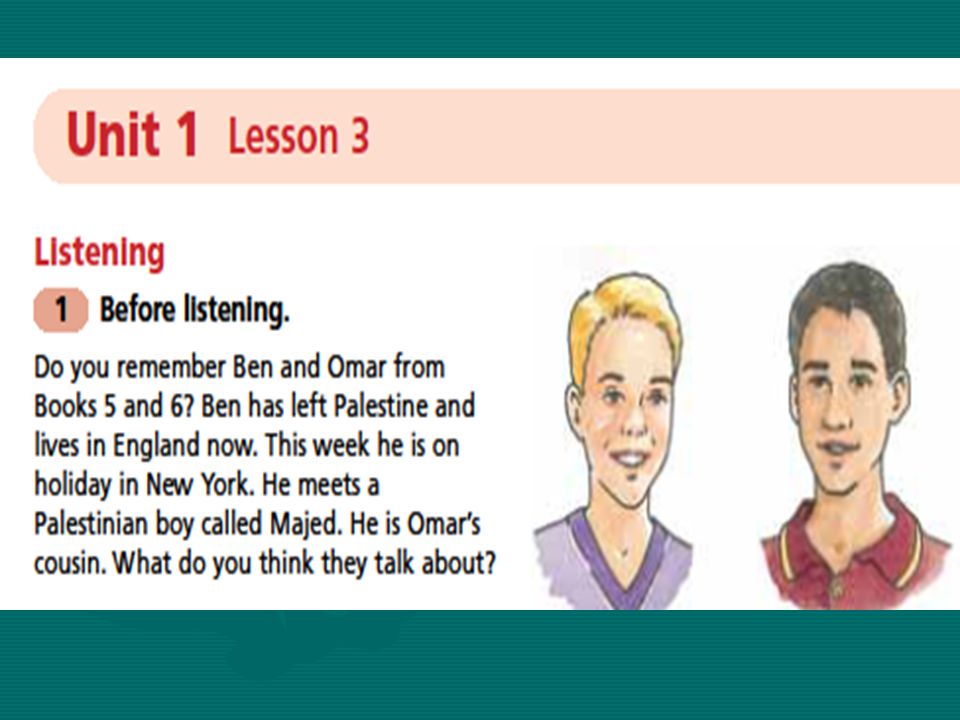 Unit 1 Lesson 3

Listening

1 Before listening.

Do you remember Ben and Omar from Books 5 and 6? Ben has left Palestine and lives in England now. This week he is on holiday in New York. He meets a Palestinian boy called Majed. He is Omar's cousin. What do you think they talk about?